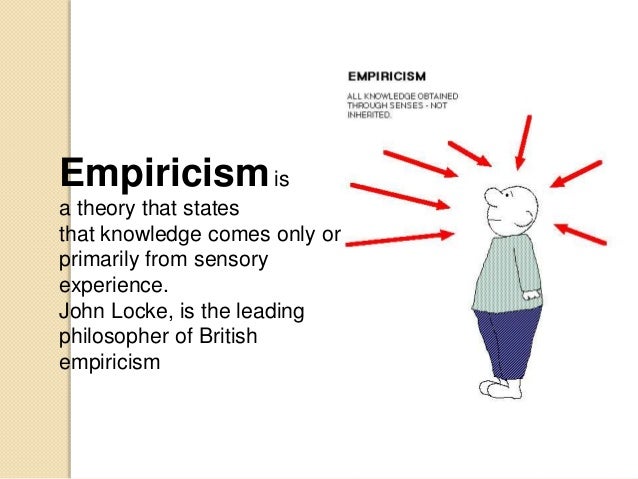 EMPIRICISM

ALL KNOWLEDGE OBTAINED THROUGH SENSES - NOT INHERITED.

Empiricism is a theory that states that knowledge comes only or primarily from sensory experience.
John Locke, is the leading philosopher of British empiricism